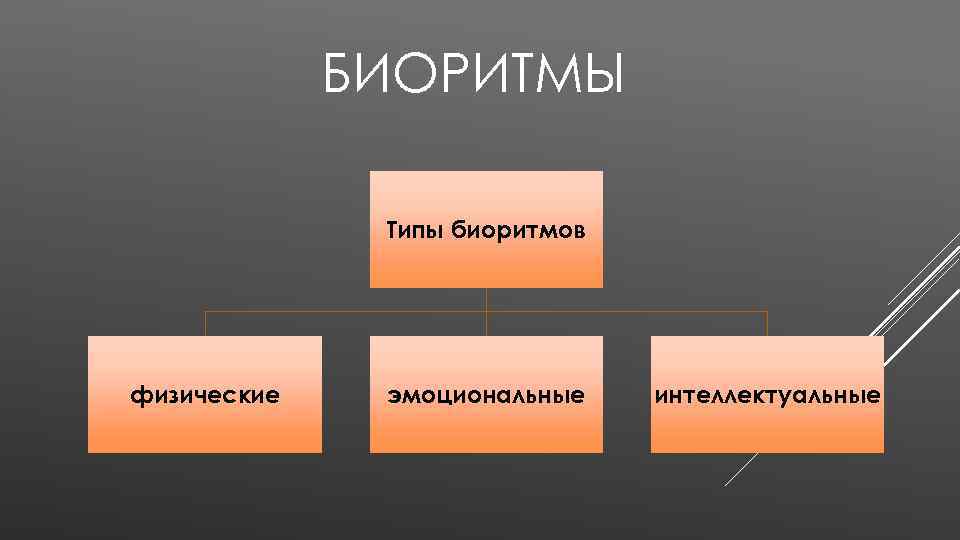 БИОРИТМЫ

Типы биоритмов

физические

эмоциональные

интеллектуальные